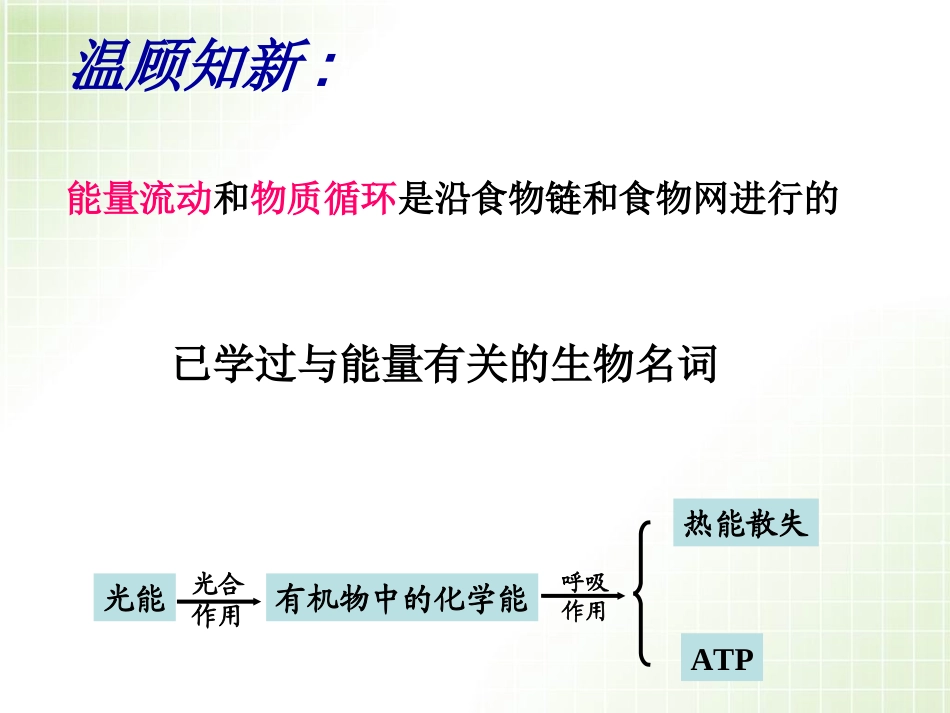 温顾知新：

能量流动和物质循环是沿食物链和食物网进行的

已学过与能量有关的生物名词

光能 光合作用 有机物中的化学能 呼吸作用 热能散失 ATP